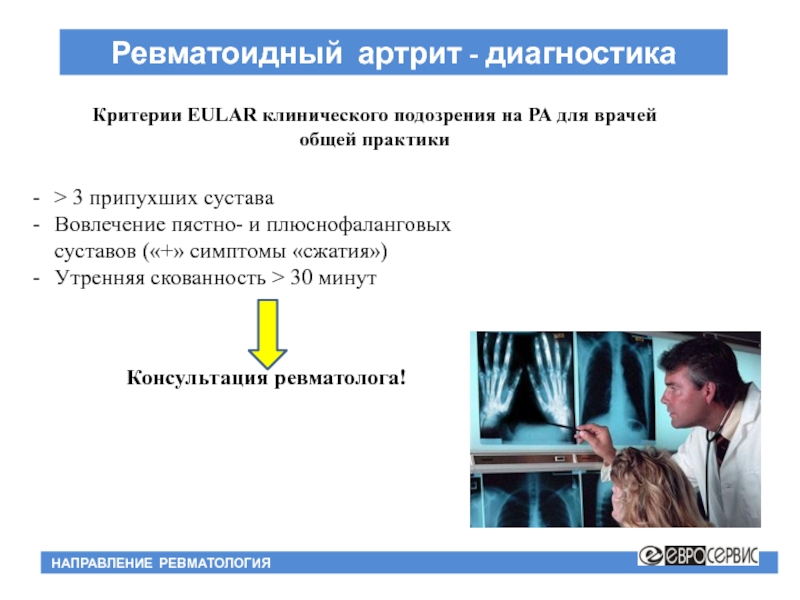 Ревматоидный артрит - диагностика

Критерии EULAR клинического подозрения на РА для врачей общей практики

- > 3 припухших сустава
- Вовлечение пястно- и плюснофаланговых суставов («+» симптомы «сжатия»)
- Утренняя скованность > 30 минут

Консультация ревматолога!

НАПРАВЛЕНИЕ РЕВМАТОЛОГИЯ

ЕВРОСЕРВИС